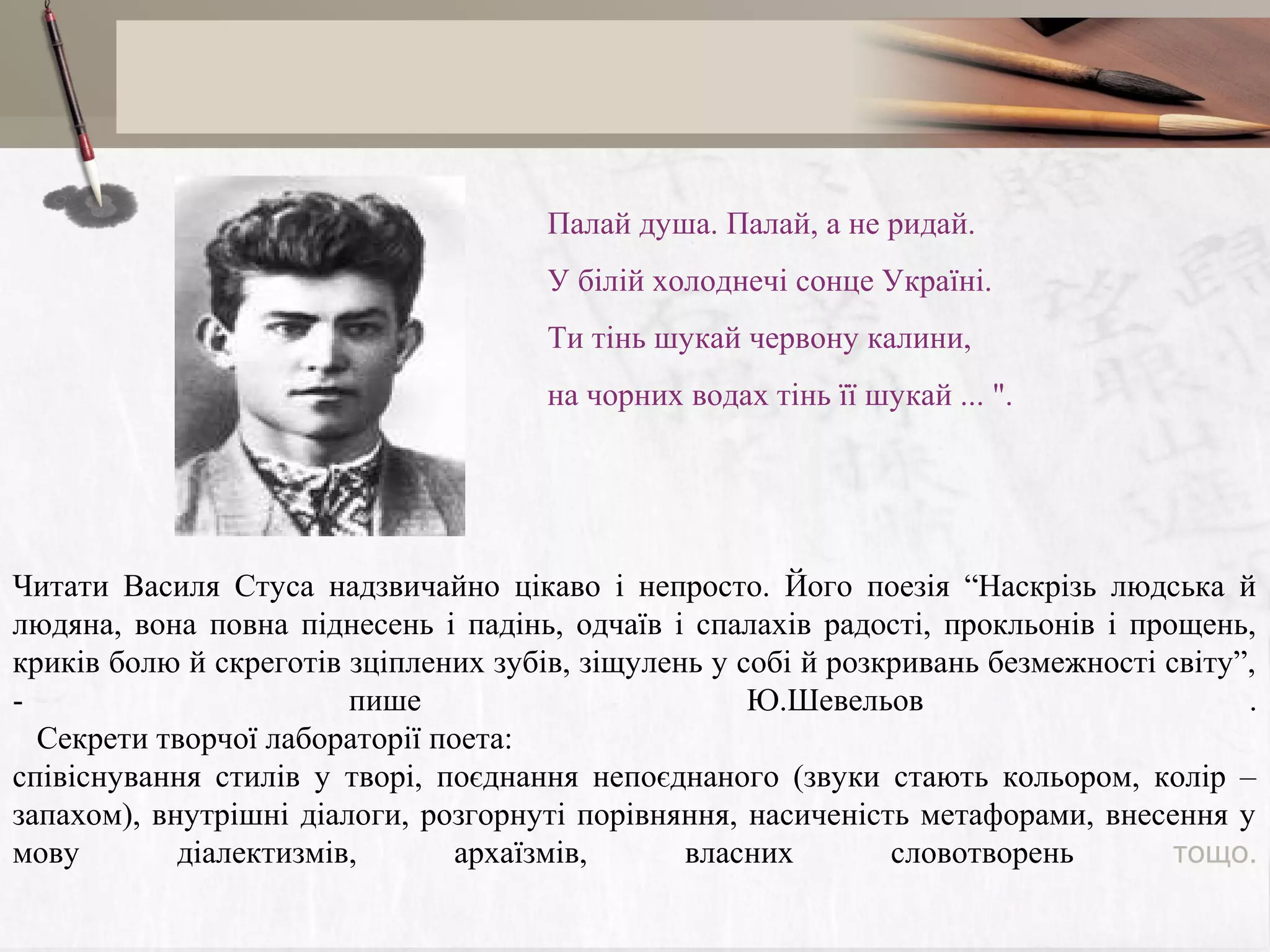 Палай душа. Палай, а не ридай.

У білій холоднечі сонце Україні.

Ти тінь шукай червону калини,

на чорних водах тінь її шукай ... ".

Читати Василя Стуса надзвичайно цікаво і непросто. Його поезія “Наскрізь людська й людяна, вона повна піднесень і падінь, одчаїв і спалахів радості, прокльонів і прощень, криків болю й скреготів зціплених зубів, зіщулень у собі й розкривань безмежності світу”, - пише Ю.Шевельов .
Секрети творчої лабораторії поета:
співіснування стилів у творі, поєднання непоєднаного (звуки стають кольором, колір – запахом), внутрішні діалоги, розгорнуті порівняння, насиченість метафорами, внесення у мову діалектизмів, архаїзмів, власних словотворень тощо.